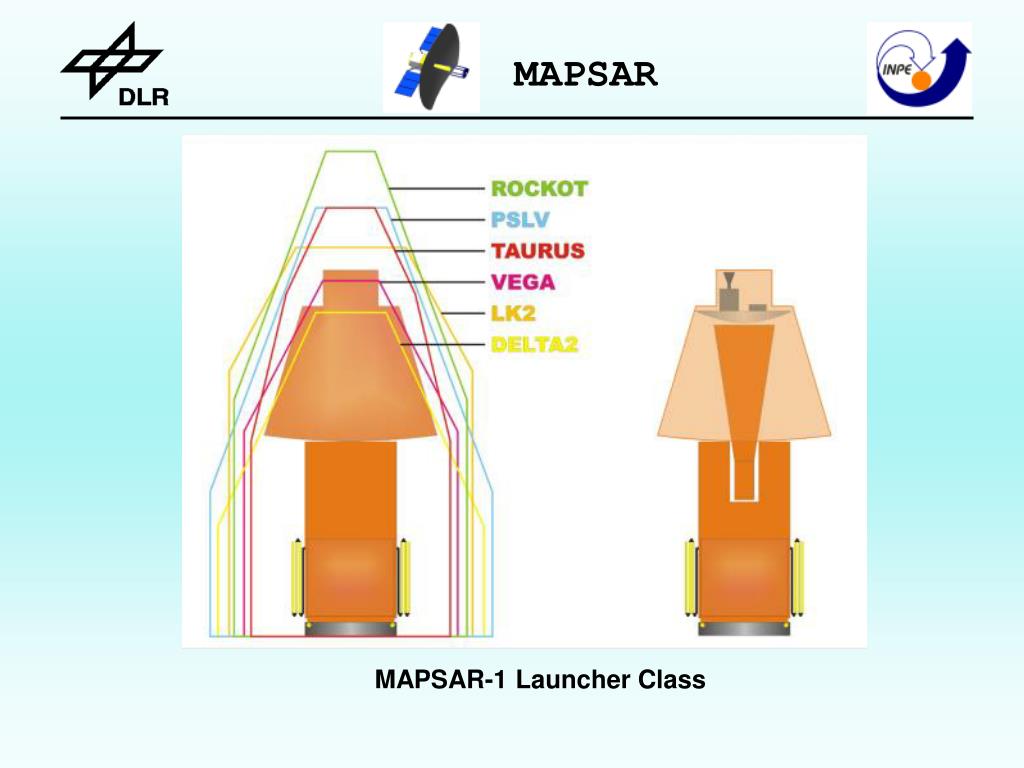 DLR

MAPSAR

INPE

ROCKOT
PSLV
TAURUS
VEGA
LK2
DELTA2

MAPSAR-1 Launcher Class